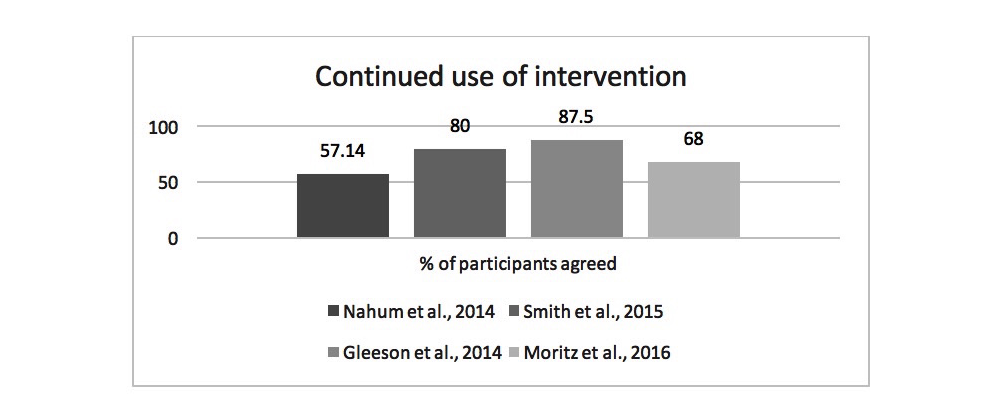 Continued use of intervention

100
50
0

57.14
80
87.5
68

% of participants agreed

Nahum et al., 2014
Smith et al., 2015
Gleeson et al., 2014
Moritz et al., 2016